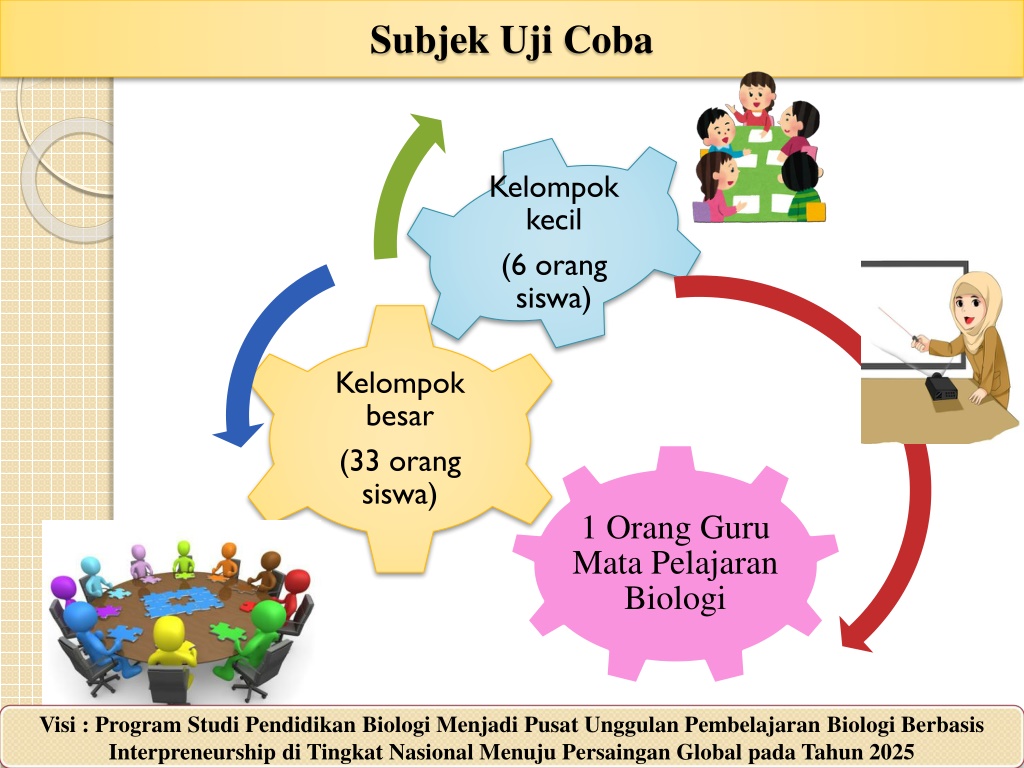 Subjek Uji Coba

Kelompok kecil

(6 orang siswa)

Kelompok besar

(33 orang siswa)

1 Orang Guru Mata Pelajaran Biologi

Visi : Program Studi Pendidikan Biologi Menjadi Pusat Unggulan Pembelajaran Biologi Berbasis Interpreneurship di Tingkat Nasional Menuju Persaingan Global pada Tahun 2025